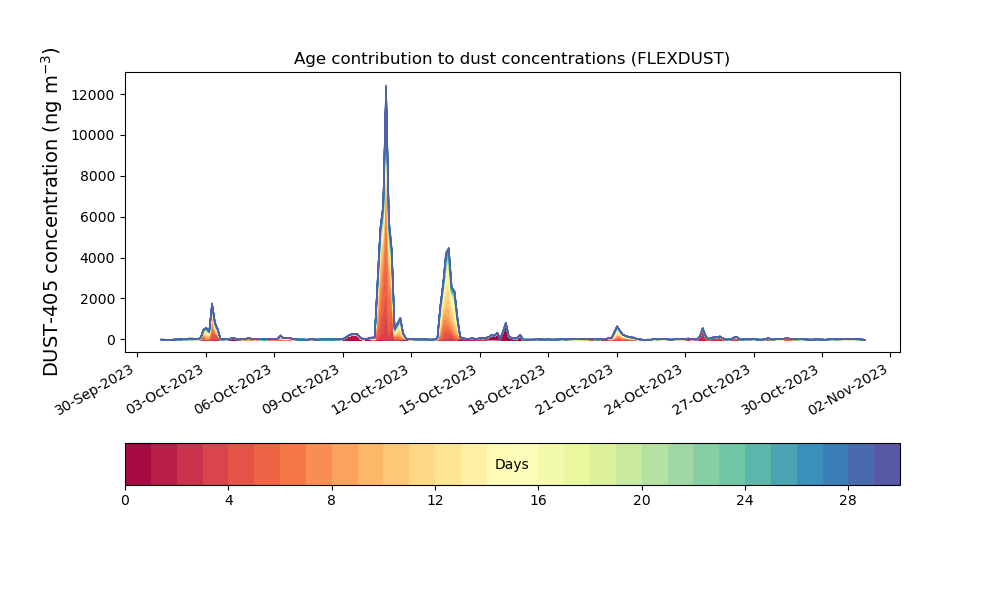 Age contribution to dust concentrations (FLEXDUST)

DUST-405 concentration (ng m$^{-3}$)

12000
10000
8000
6000
4000
2000
0

30-Sep-2023
03-Oct-2023
06-Oct-2023
09-Oct-2023
12-Oct-2023
15-Oct-2023
18-Oct-2023
21-Oct-2023
24-Oct-2023
27-Oct-2023
30-Oct-2023
02-Nov-2023

Days

0
4
8
12
16
20
24
28